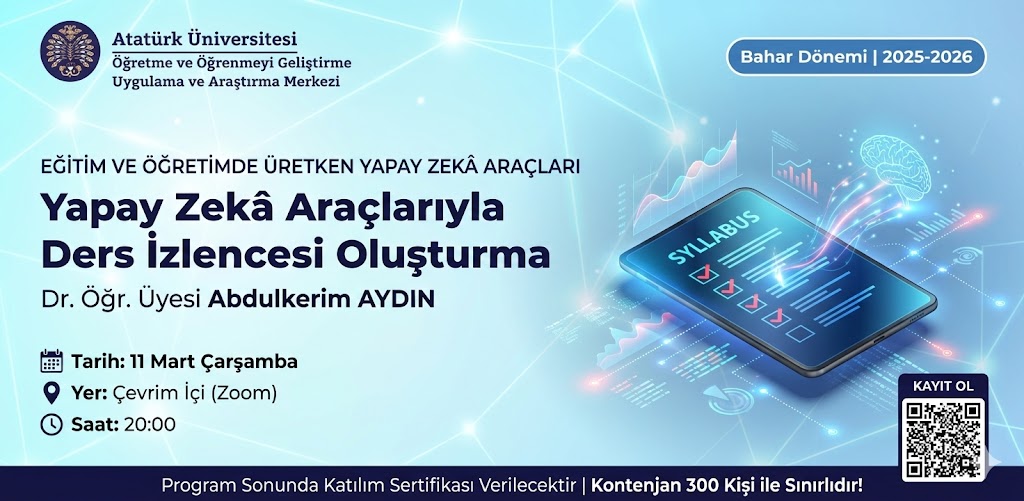 Atatürk Üniversitesi
Öğretme ve Öğrenmeyi Geliştirme Uygulama ve Araştırma Merkezi

Bahar Dönemi | 2025-2026

EĞİTİM VE ÖĞRETİMDE ÜRETKEN YAPAY ZEKÂ ARAÇLARI

Yapay Zekâ Araçlarıyla Ders İzlencesi Oluşturma

Dr. Öğr. Üyesi Abdulkerim AYDIN

SYLLABUS

Tarih: 11 Mart Çarşamba
Yer: Çevrim İçi (Zoom)
Saat: 20:00

KAYIT OL

Program Sonunda Katılım Sertifikası Verilecektir | Kontenjan 300 Kişi ile Sınırlıdır!